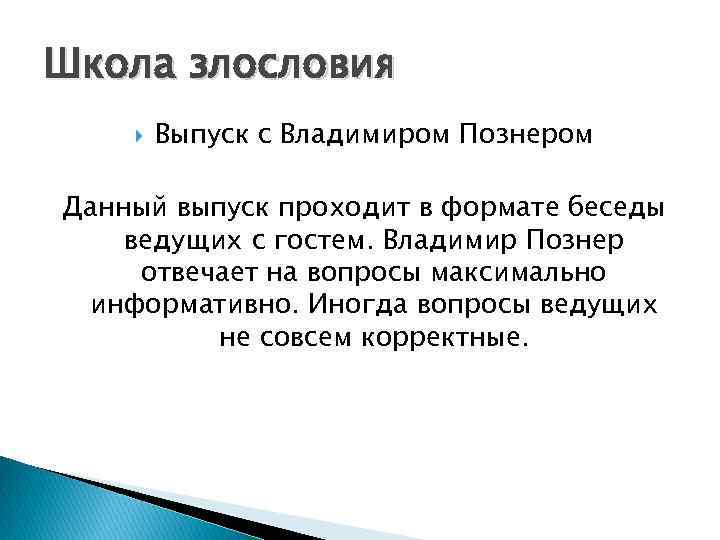 Школа злословия

Выпуск с Владимиром Познером

Данный выпуск проходит в формате беседы ведущих с гостем. Владимир Познер отвечает на вопросы максимально информативно. Иногда вопросы ведущих не совсем корректные.